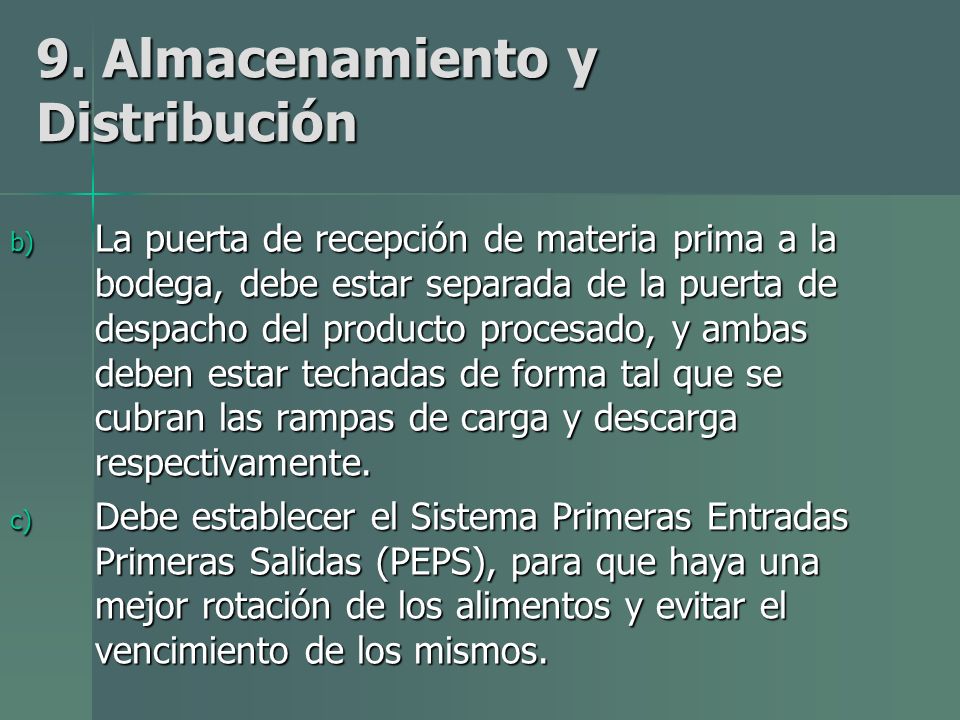 9. Almacenamiento y Distribución

b) La puerta de recepción de materia prima a la bodega, debe estar separada de la puerta de despacho del producto procesado, y ambas deben estar techadas de forma tal que se cubran las rampas de carga y descarga respectivamente.

c) Debe establecer el Sistema Primeras Entradas Primeras Salidas (PEPS), para que haya una mejor rotación de los alimentos y evitar el vencimiento de los mismos.